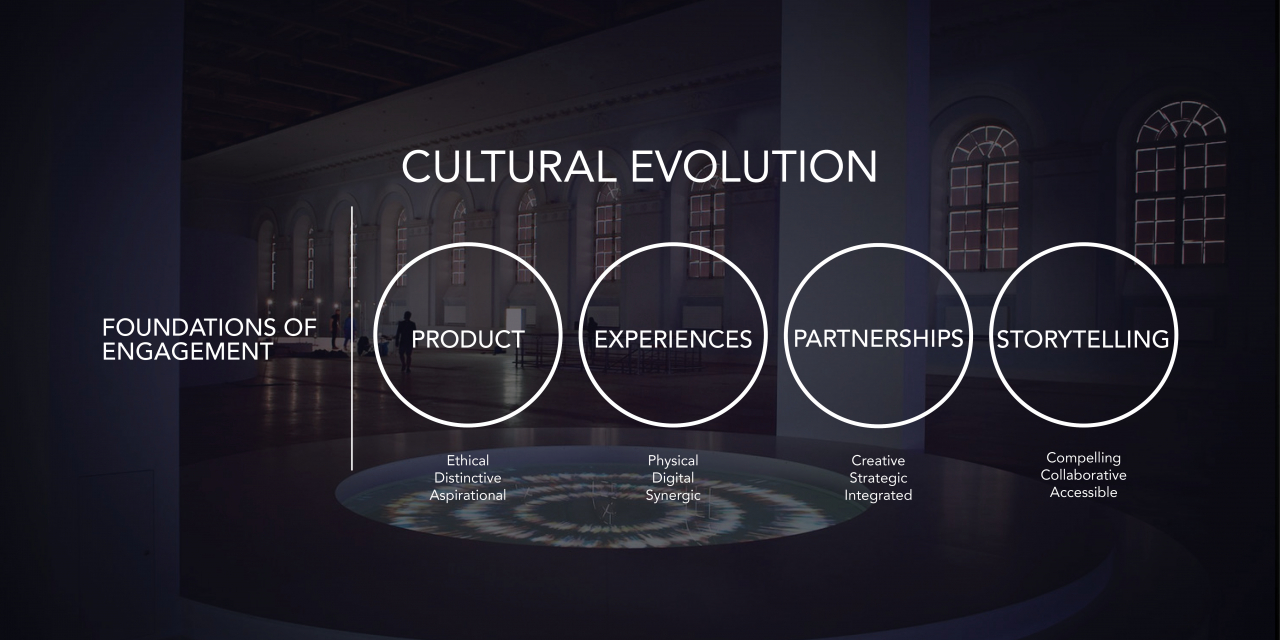 CULTURAL EVOLUTION

FOUNDATIONS OF ENGAGEMENT

PRODUCT

Ethical
Distinctive
Aspirational

EXPERIENCES

Physical
Digital
Synergic

PARTNERSHIPS

Creative
Strategic
Integrated

STORYTELLING

Compelling
Collaborative
Accessible